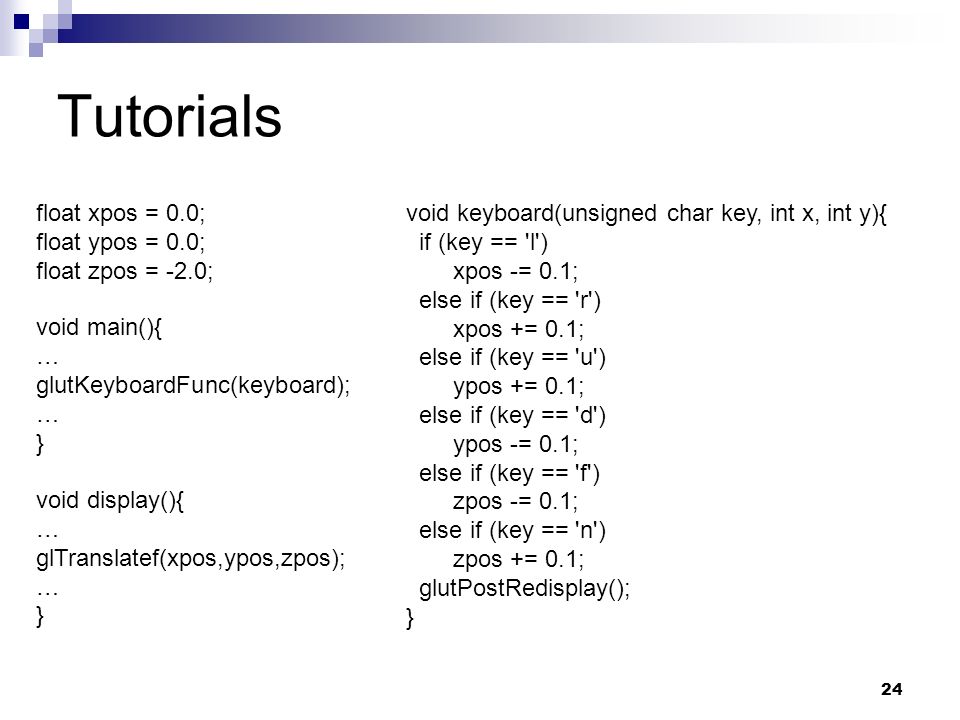 Tutorials

float xpos = 0.0;
float ypos = 0.0;
float zpos = -2.0;

void main(){
…
glutKeyboardFunc(keyboard);
…
}

void display(){
…
glTranslatef(xpos,ypos,zpos);
…
}

void keyboard(unsigned char key, int x, int y){
if (key == 'l')
xpos -= 0.1;
else if (key == 'r')
xpos += 0.1;
else if (key == 'u')
ypos += 0.1;
else if (key == 'd')
ypos -= 0.1;
else if (key == 'f')
zpos -= 0.1;
else if (key == 'n')
zpos += 0.1;
glutPostRedisplay();
}

24